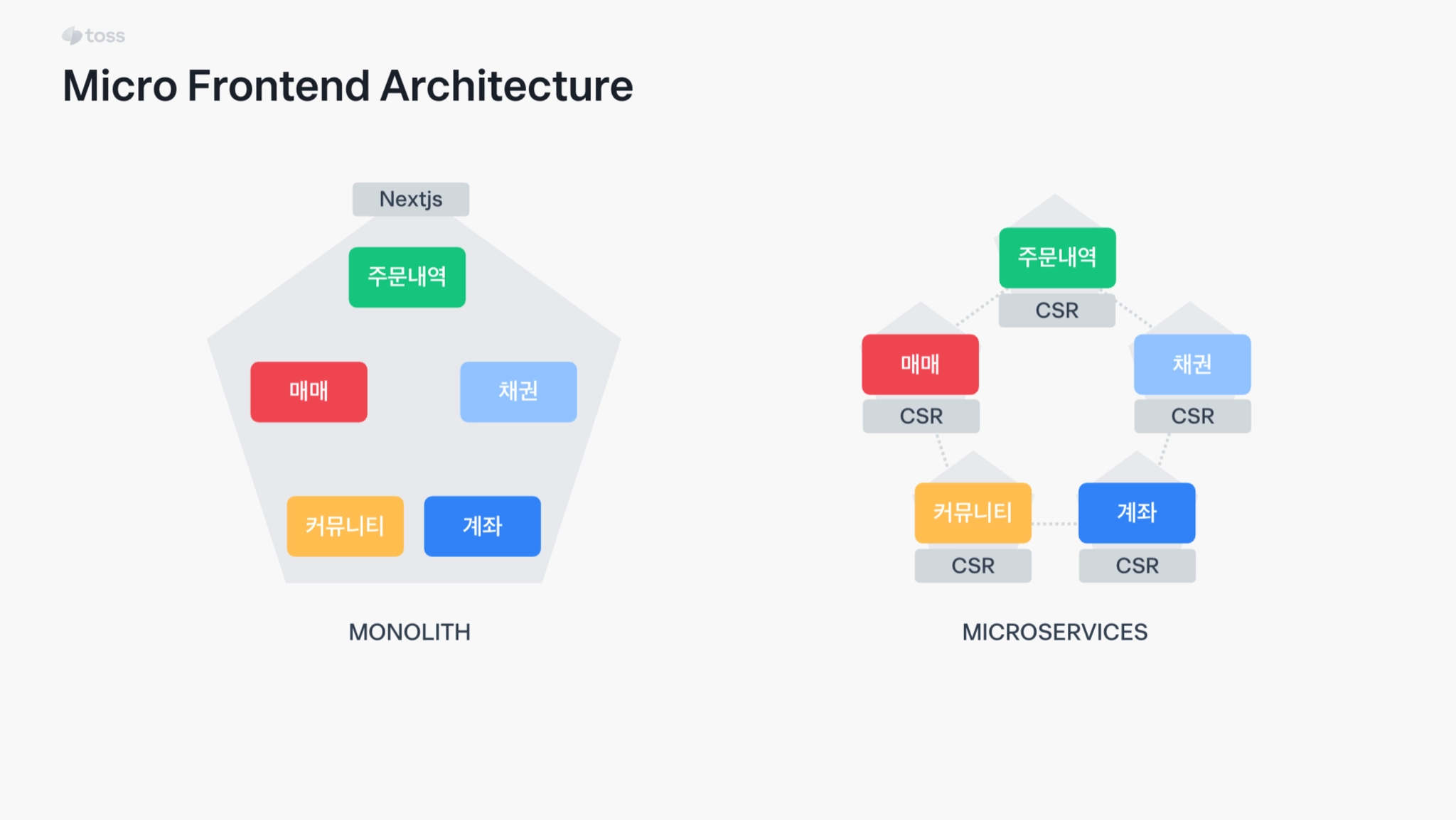 toss

Micro Frontend Architecture

Nextjs

주문내역

매매

채권

커뮤니티

계좌

MONOLITH

주문내역

CSR

매매

CSR

채권

CSR

커뮤니티

CSR

계좌

CSR

MICROSERVICES